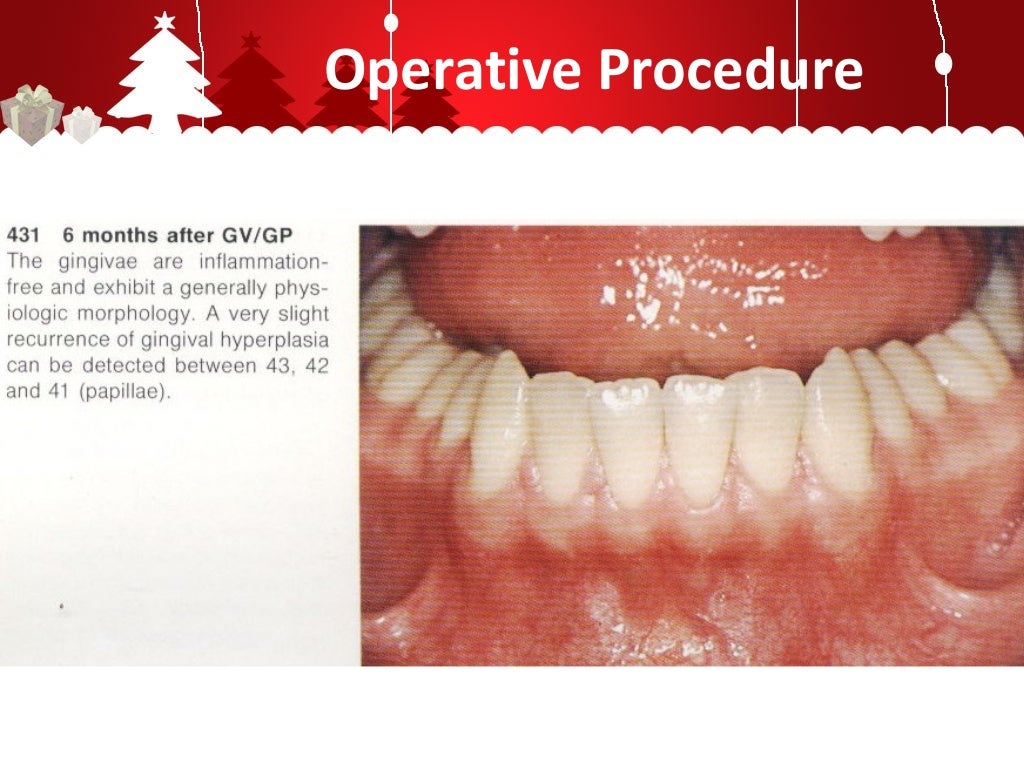 Operative Procedure

431 6 months after GV/GP
The gingivae are inflammation-free and exhibit a generally physiologic morphology. A very slight recurrence of gingival hyperplasia can be detected between 43, 42 and 41 (papillae).